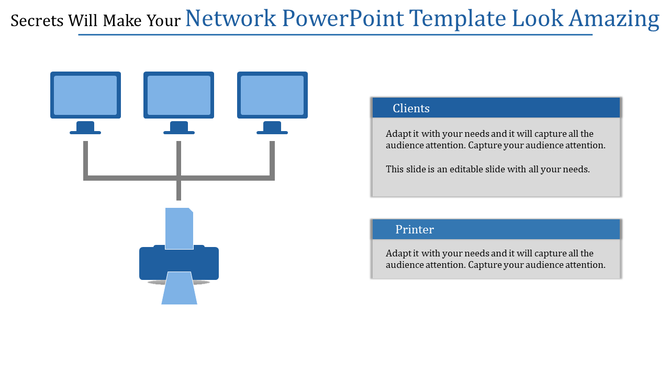 Secrets Will Make Your Network PowerPoint Template Look Amazing

Clients

Adapt it with your needs and it will capture all the audience attention. Capture your audience attention.

This slide is an editable slide with all your needs.

Printer

Adapt it with your needs and it will capture all the audience attention. Capture your audience attention.